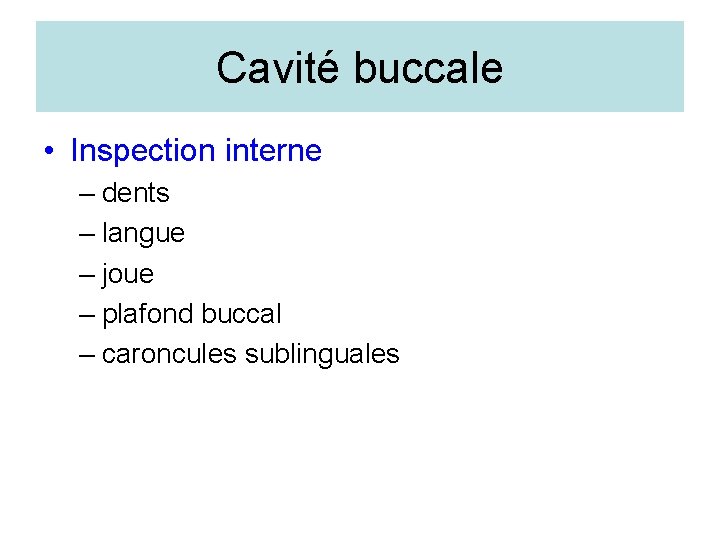 Cavité buccale

• Inspection interne
– dents
– langue
– joue
– plafond buccal
– caroncules sublinguales